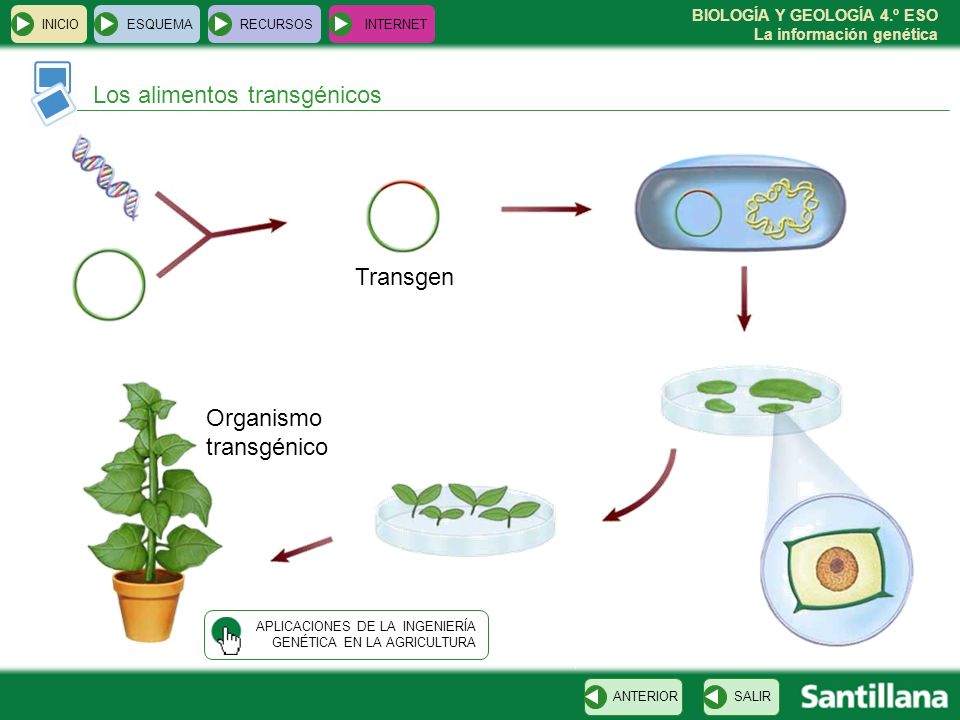 INICIO ESQUEMA RECURSOS INTERNET

BIOLOGÍA Y GEOLOGÍA 4.º ESO
La información genética

Los alimentos transgénicos

Transgen

Organismo transgénico

APLICACIONES DE LA INGENIERÍA GENÉTICA EN LA AGRICULTURA

ANTERIOR SALIR

Santillana